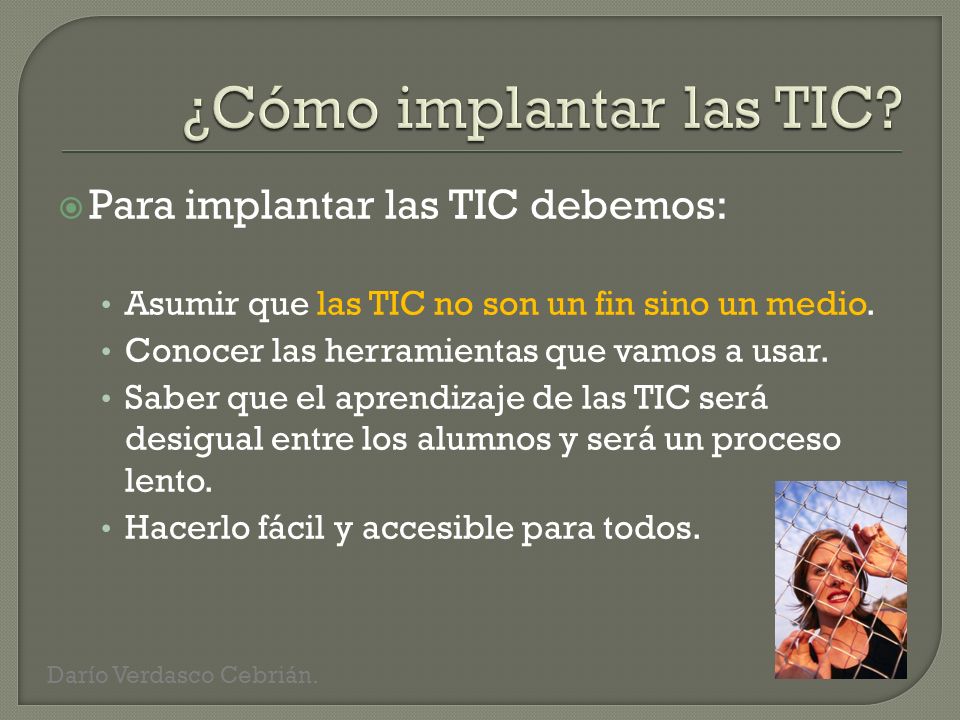 ¿Cómo implantar las TIC?

Para implantar las TIC debemos:

• Asumir que las TIC no son un fin sino un medio.
• Conocer las herramientas que vamos a usar.
• Saber que el aprendizaje de las TIC será desigual entre los alumnos y será un proceso lento.
• Hacerlo fácil y accesible para todos.

Darío Verdasco Cebrián.